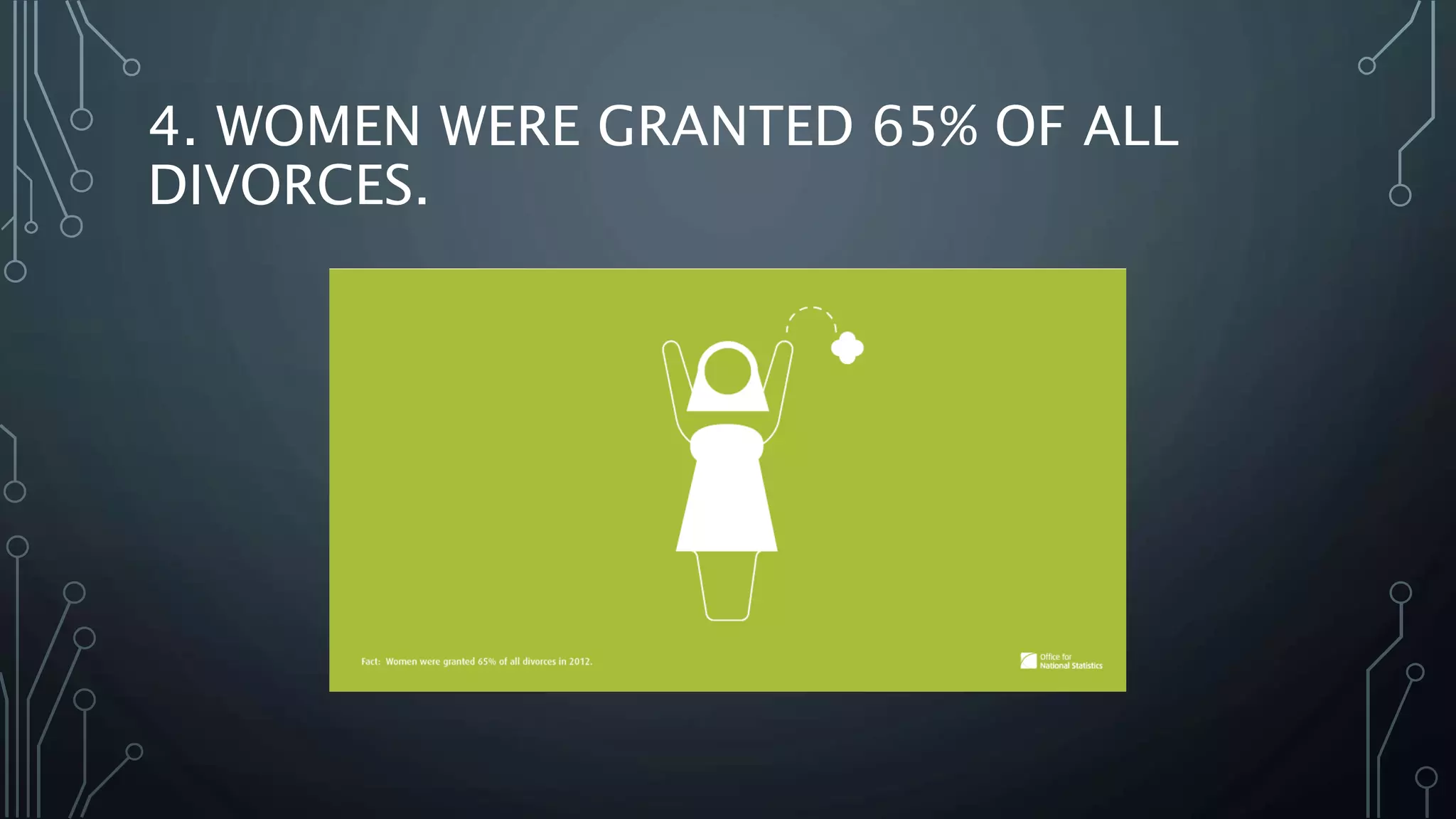 4. WOMEN WERE GRANTED 65% OF ALL DIVORCES.

Fact: Women were granted 65% of all divorces in 2012.

Office for National Statistics